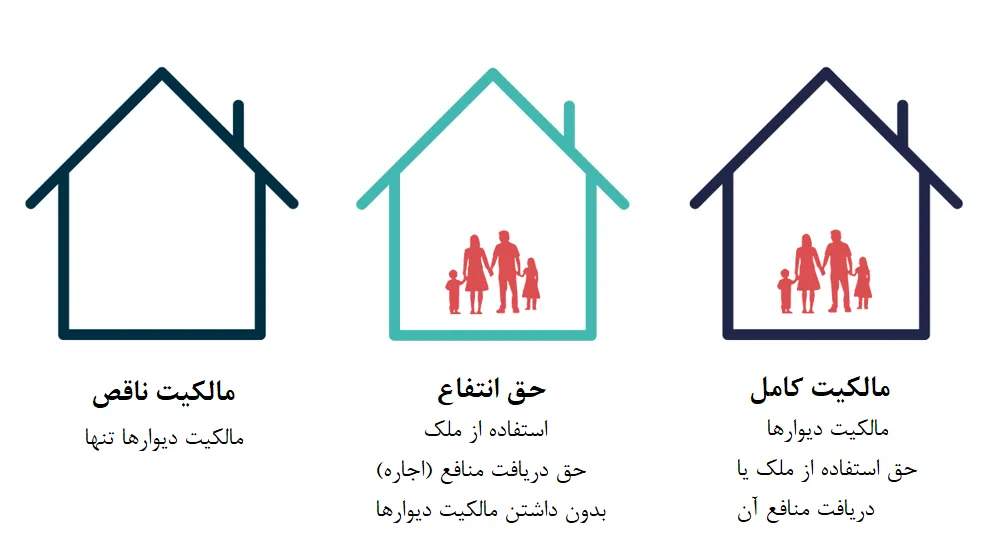 مالکیت کامل
مالکیت دیوارها
حق استفاده از ملک یا دریافت منافع آن

حق انتفاع
استفاده از ملک
حق دریافت منافع (اجاره)
بدون داشتن مالکیت دیوارها

مالکیت ناقص
مالکیت دیوارها تنها